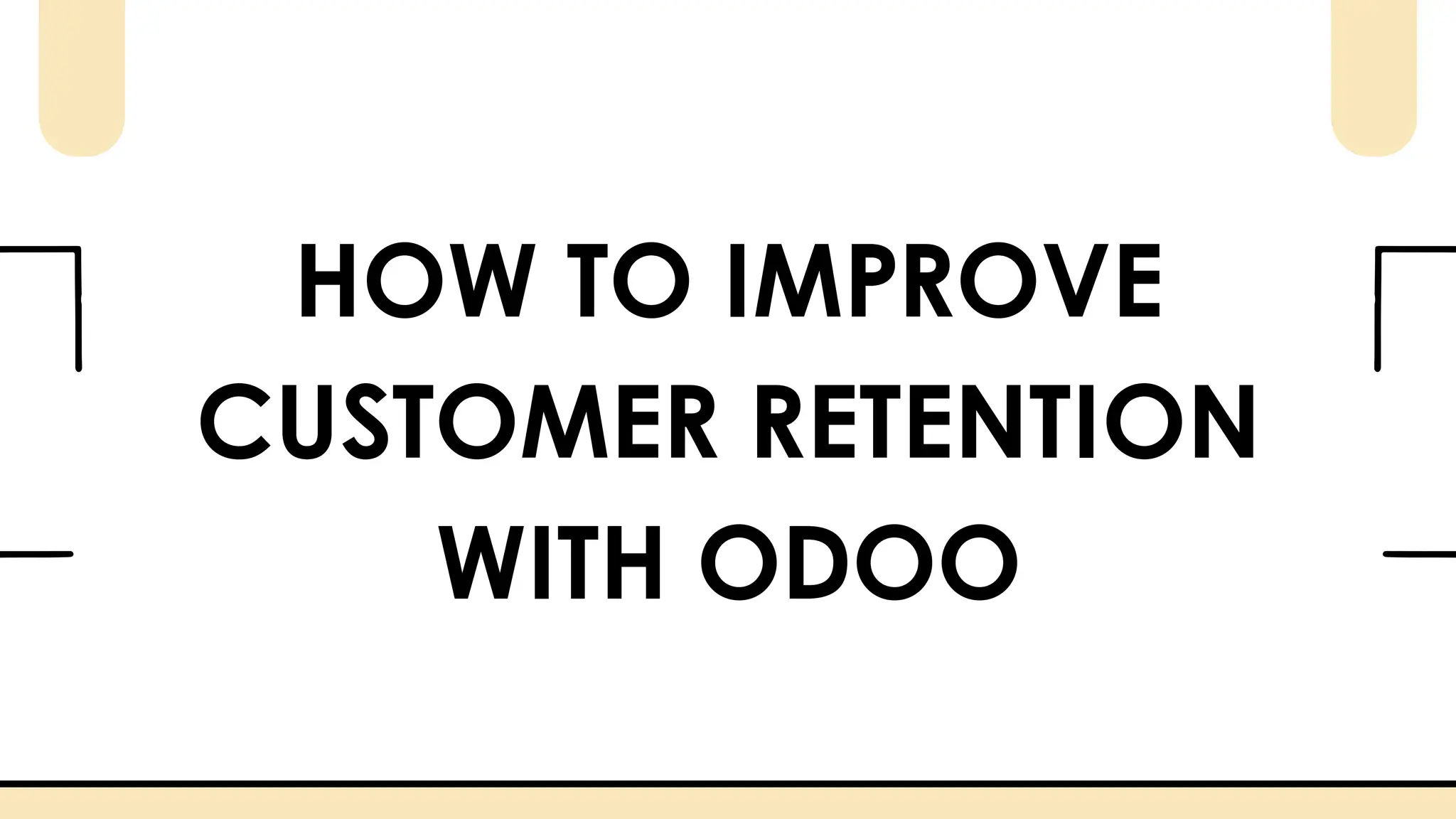 HOW TO IMPROVE CUSTOMER RETENTION WITH ODOO